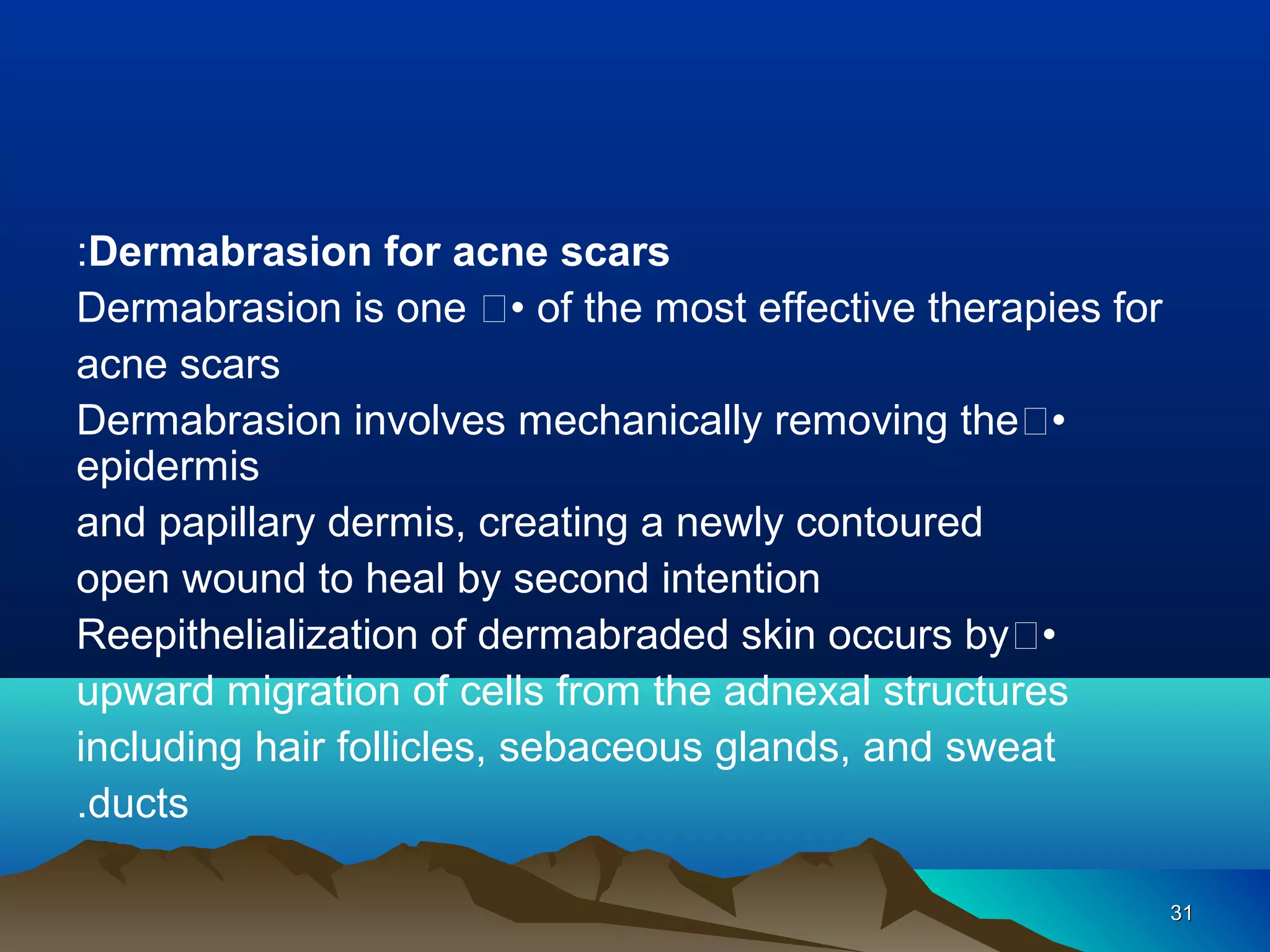 :Dermabrasion for acne scars

Dermabrasion is one □• of the most effective therapies for acne scars

Dermabrasion involves mechanically removing the□• epidermis
and papillary dermis, creating a newly contoured open wound to heal by second intention

Reepithelialization of dermabraded skin occurs by□• upward migration of cells from the adnexal structures including hair follicles, sebaceous glands, and sweat .ducts

31